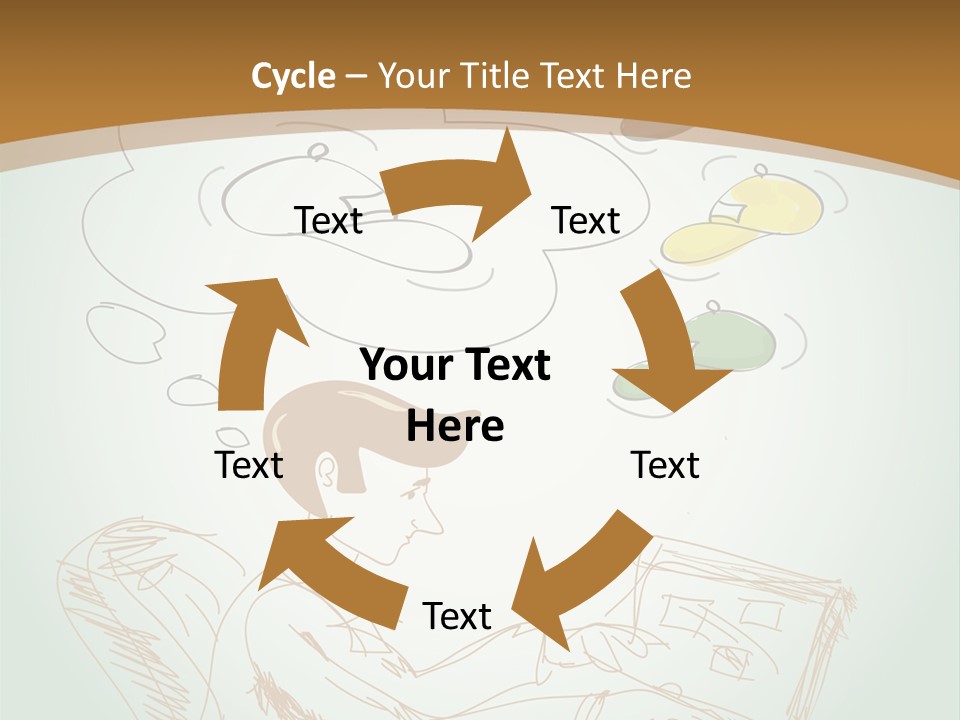 Cycle – Your Title Text Here

Text

Text

Your Text Here

Text

Text

Text